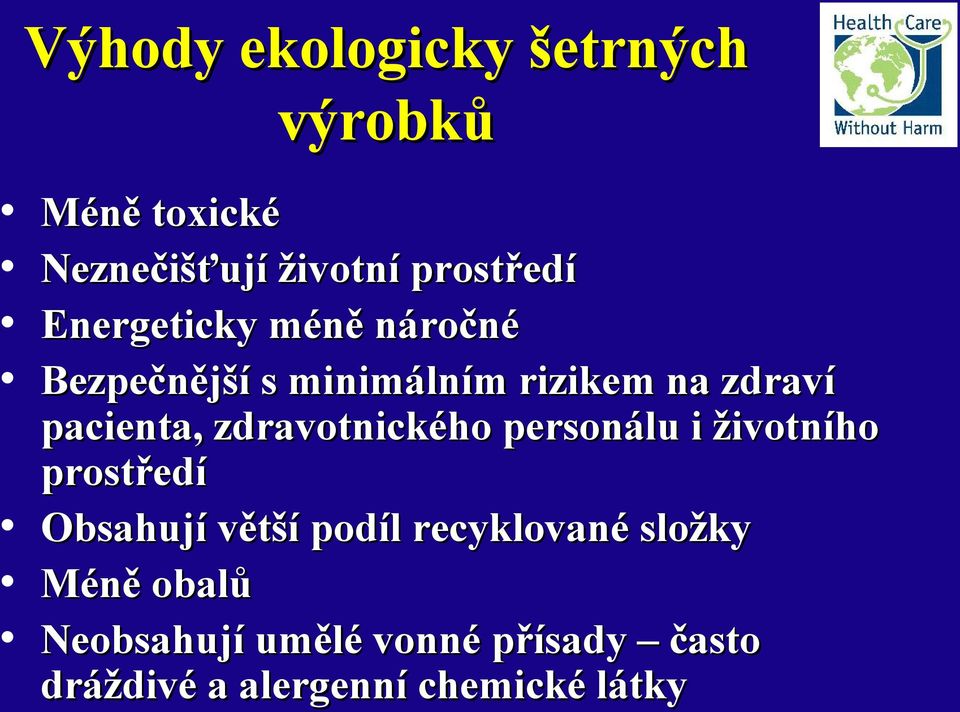 Výhody ekologicky šetrných výrobků

Health Care Without Harm

• Méně toxické
• Neznečišťují životní prostředí
• Energeticky méně náročné
• Bezpečnější s minimálním rizikem na zdraví pacienta, zdravotnického personálu i životního prostředí
• Obsahují větší podíl recyklované složky
• Méně obalů
• Neobsahují umělé vonné přísady – často dráždivé a alergenní chemické látky